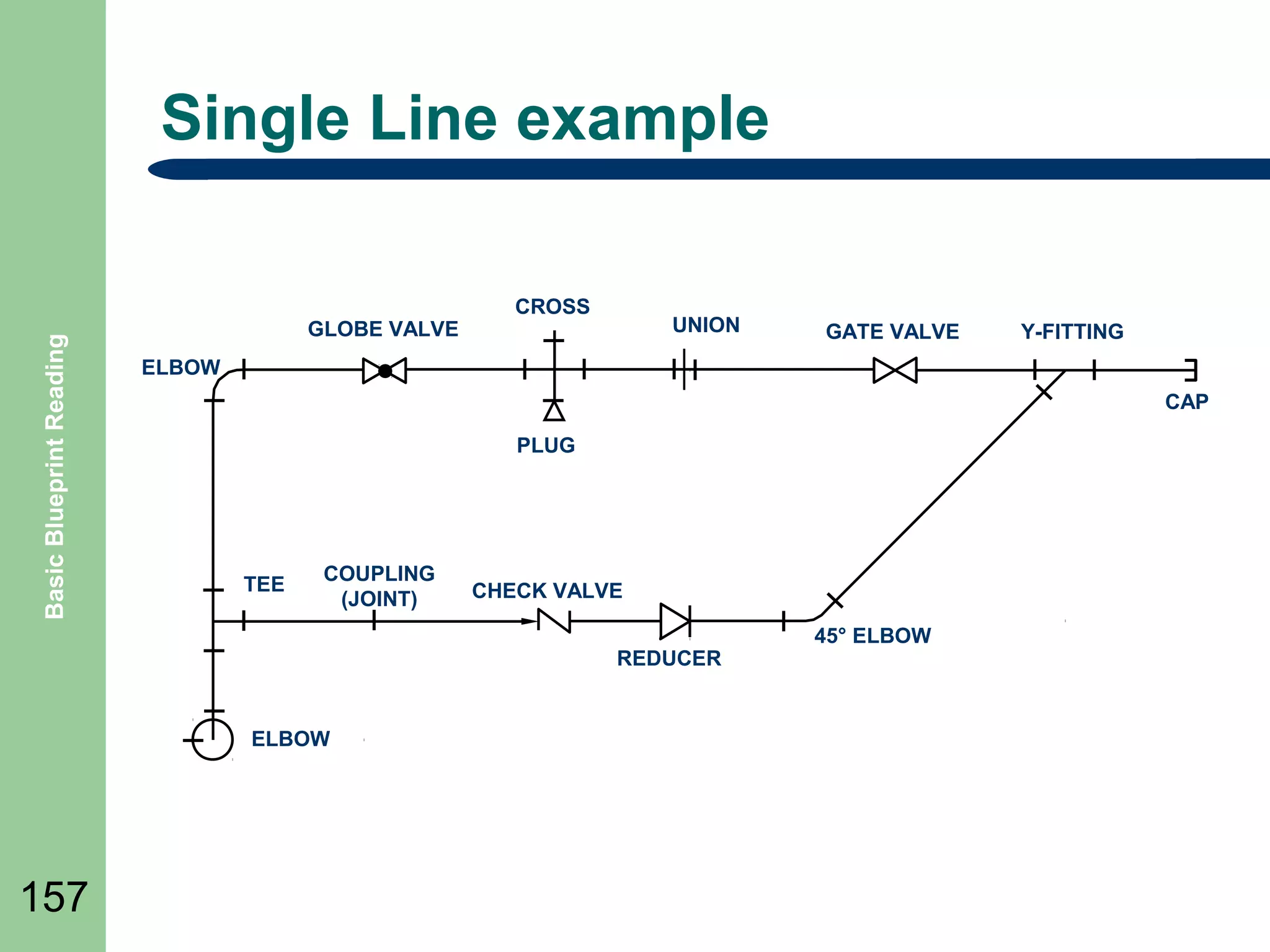 Basic Blueprint Reading

Single Line example

CROSS

GLOBE VALVE

UNION

GATE VALVE

Y-FITTING

ELBOW

CAP

PLUG

TEE

COUPLING (JOINT)

CHECK VALVE

45° ELBOW

REDUCER

ELBOW

157